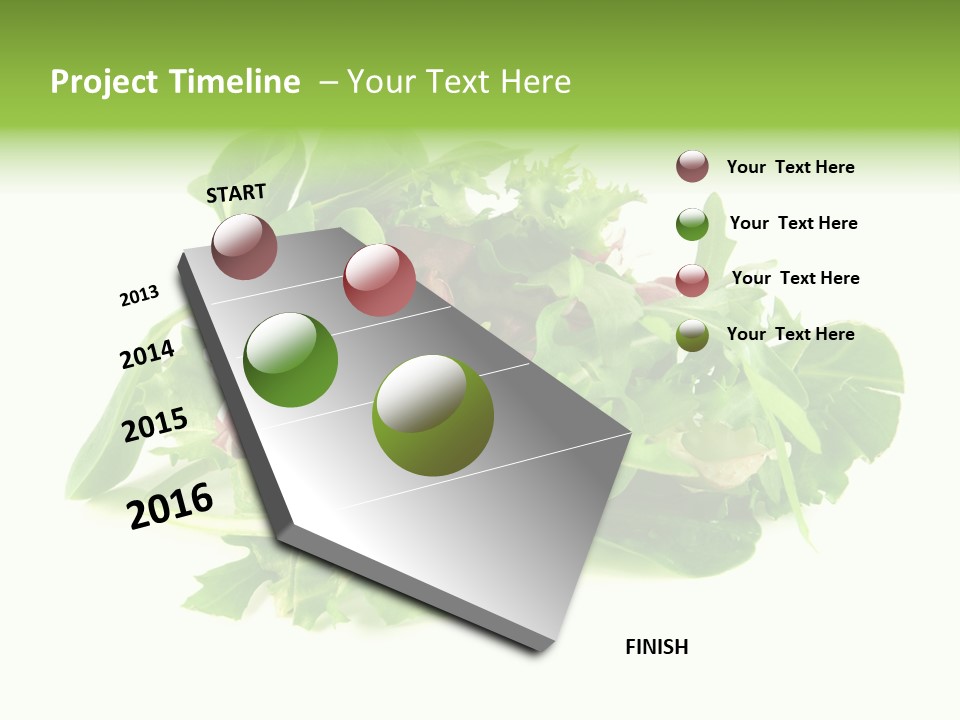 Project Timeline – Your Text Here

START

2013

2014

2015

2016

FINISH

Your Text Here

Your Text Here

Your Text Here

Your Text Here